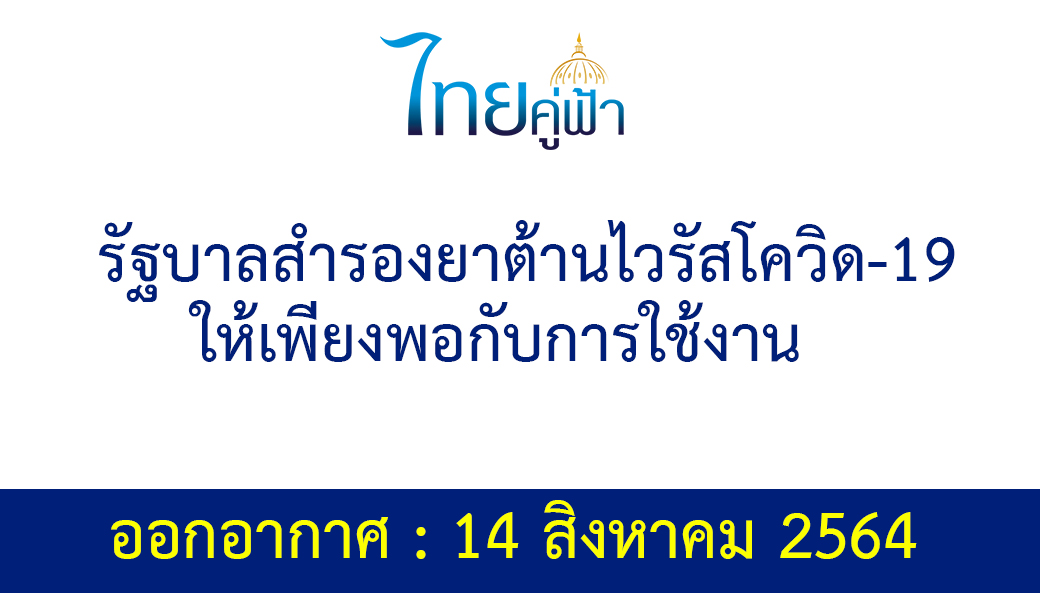 ไทยคู่ฟ้า

รัฐบาลสำรองยาต้านไวรัสโควิด-19 ให้เพียงพอกับการใช้งาน

ออกอากาศ : 14 สิงหาคม 2564